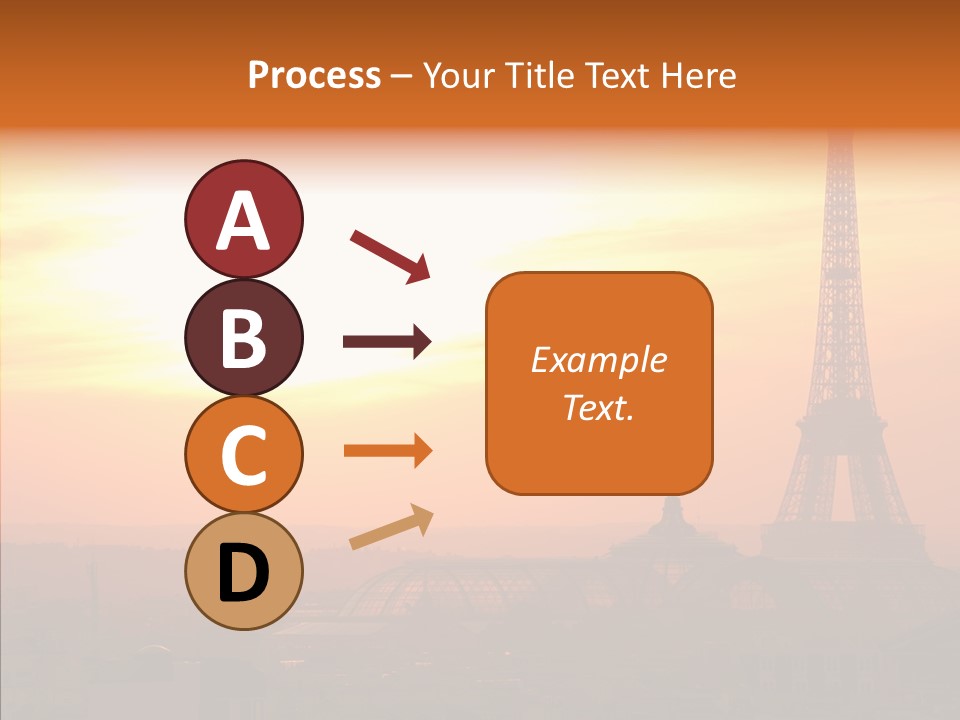 Process – Your Title Text Here

A

B

C

D

Example Text.